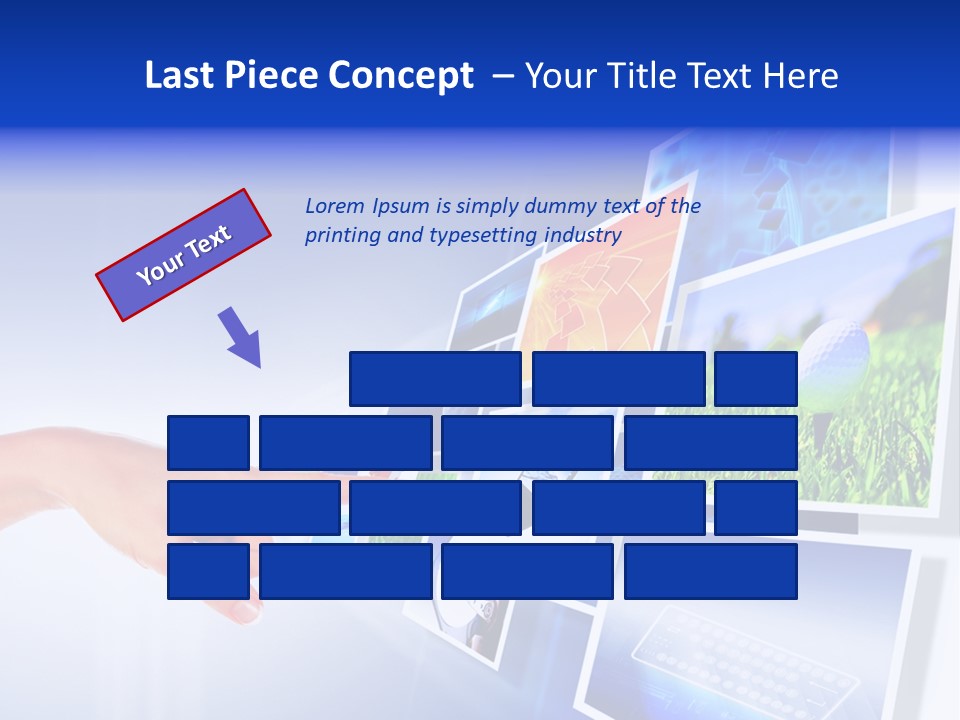 Last Piece Concept – Your Title Text Here

Your Text

Lorem Ipsum is simply dummy text of the printing and typesetting industry